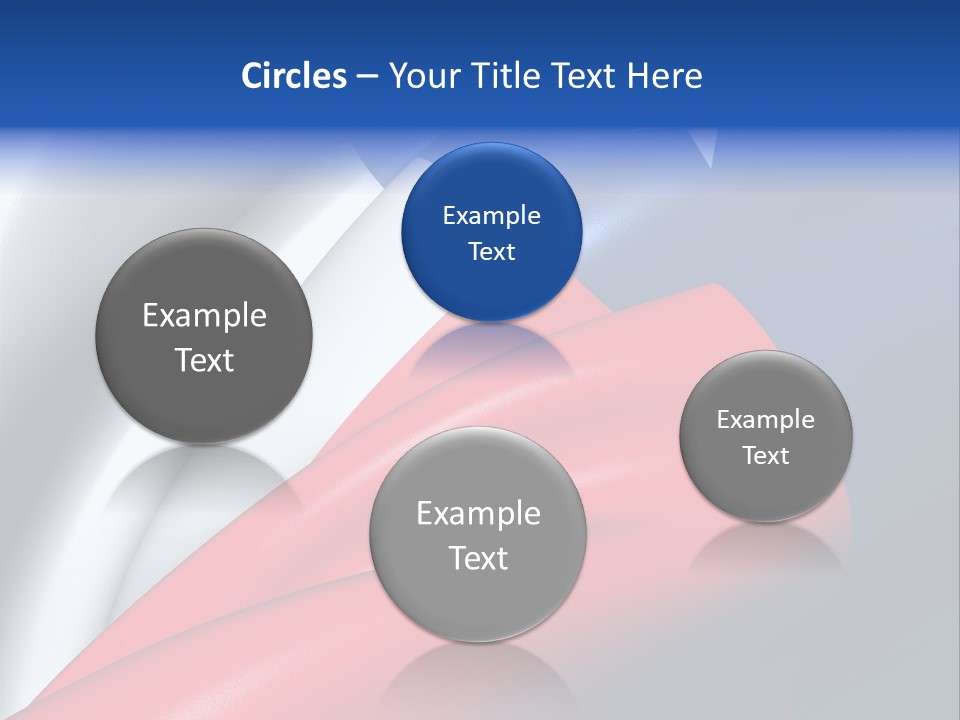 Circles – Your Title Text Here

Example Text

Example Text

Example Text

Example Text